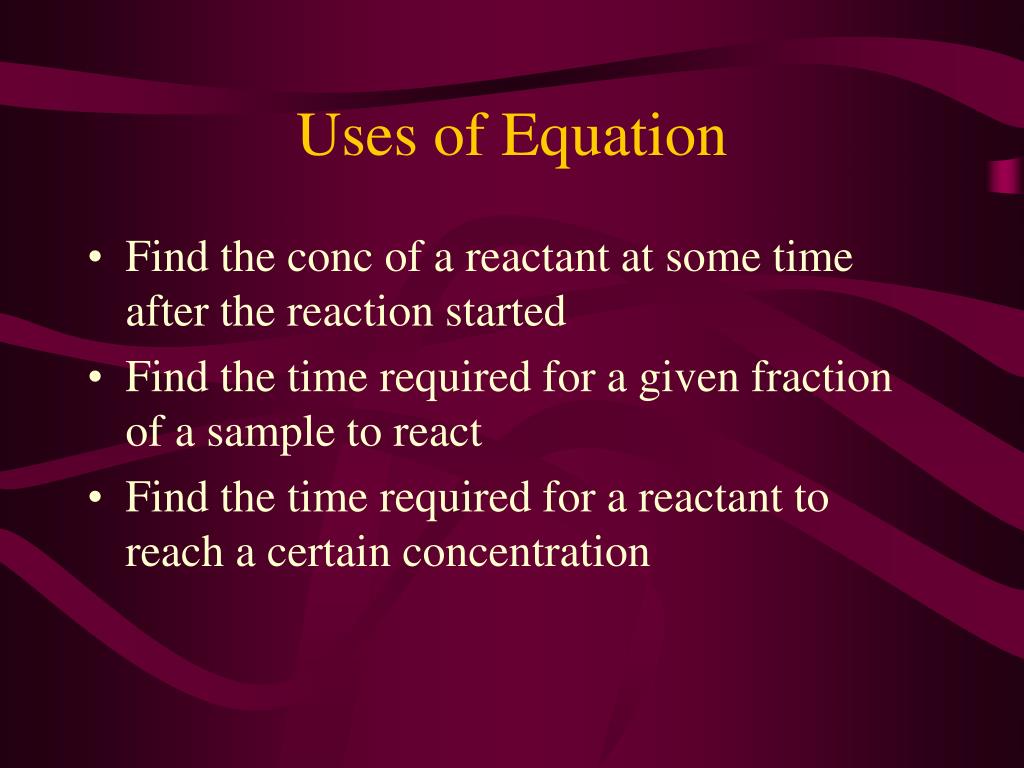 Uses of Equation

• Find the conc of a reactant at some time after the reaction started
• Find the time required for a given fraction of a sample to react
• Find the time required for a reactant to reach a certain concentration